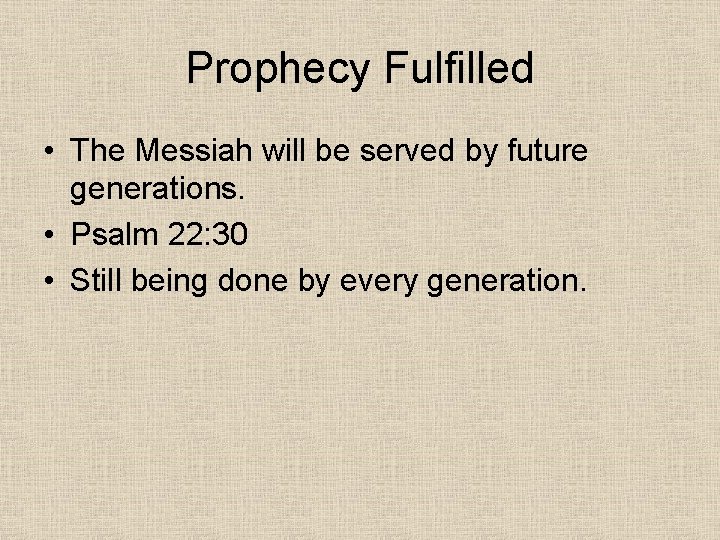 Prophecy Fulfilled

• The Messiah will be served by future generations.
• Psalm 22:30
• Still being done by every generation.